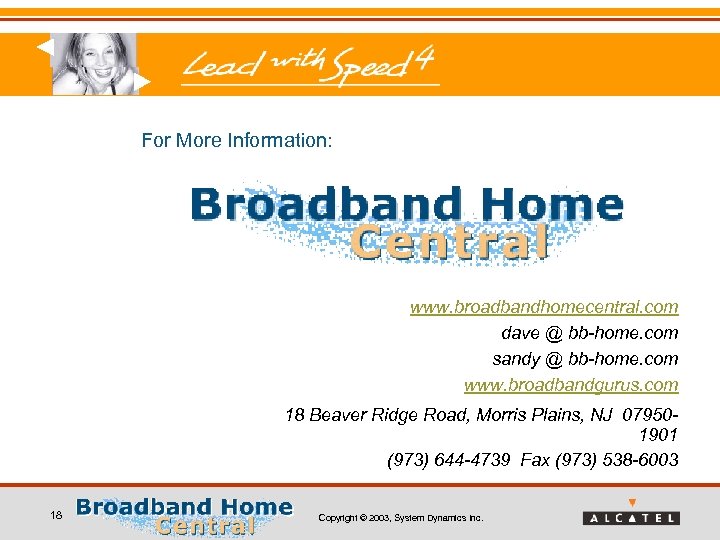 Lead with Speed 4

For More Information:

Broadband Home Central

www.broadbandhomecentral.com

dave @ bb-home.com

sandy @ bb-home.com

www.broadbandgurus.com

18 Beaver Ridge Road, Morris Plains, NJ 07950-1901

(973) 644-4739 Fax (973) 538-6003

18

Broadband Home Central

Copyright © 2003, System Dynamics Inc.

ALCATEL